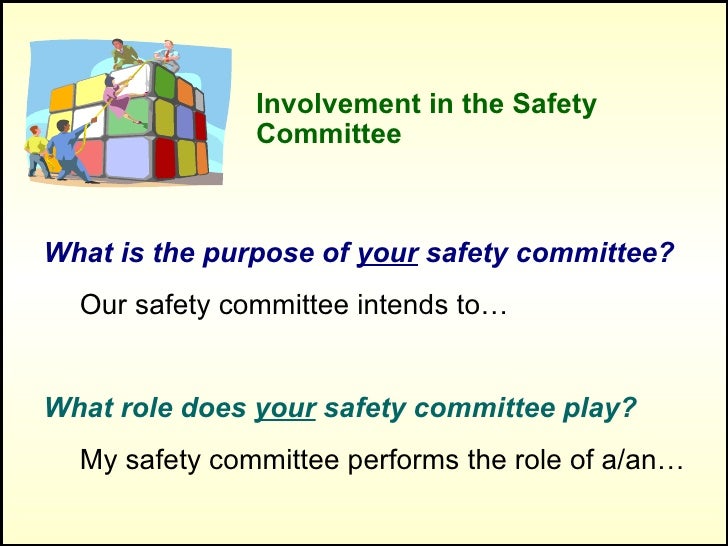 Involvement in the Safety Committee

What is the purpose of your safety committee?

Our safety committee intends to…

What role does your safety committee play?

My safety committee performs the role of a/an…